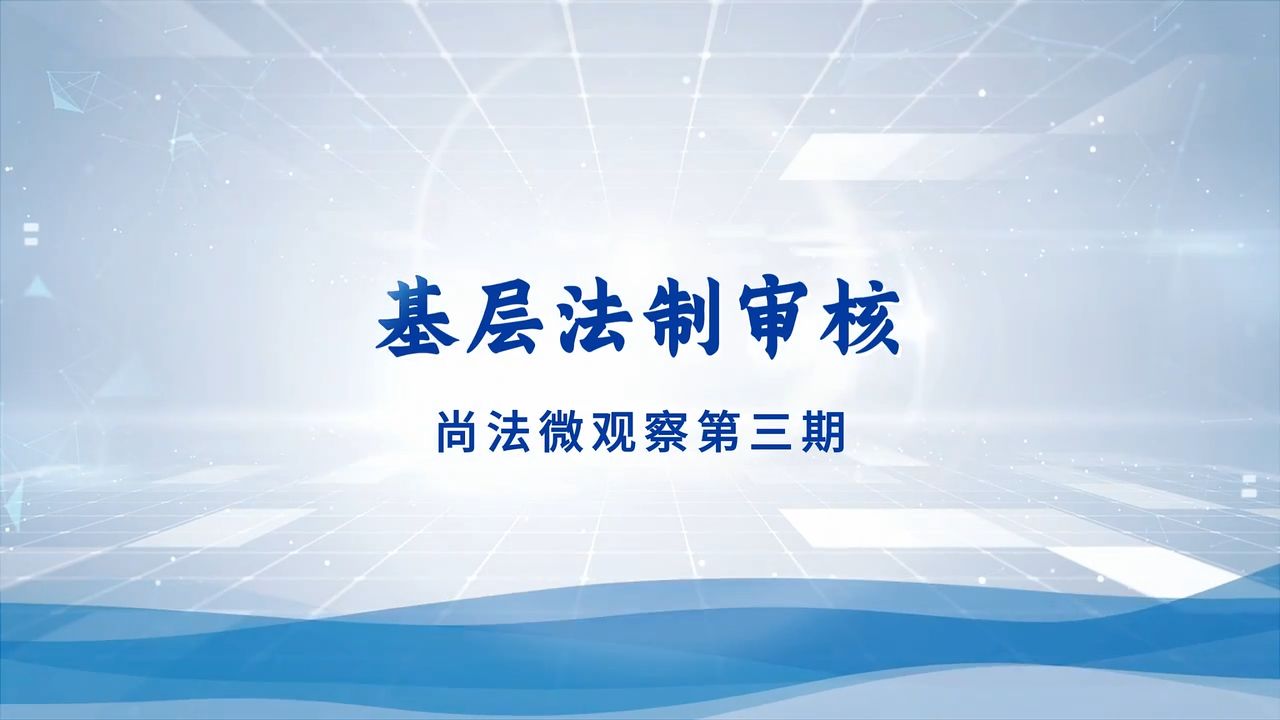 基层法制审核

尚法微观察第三期